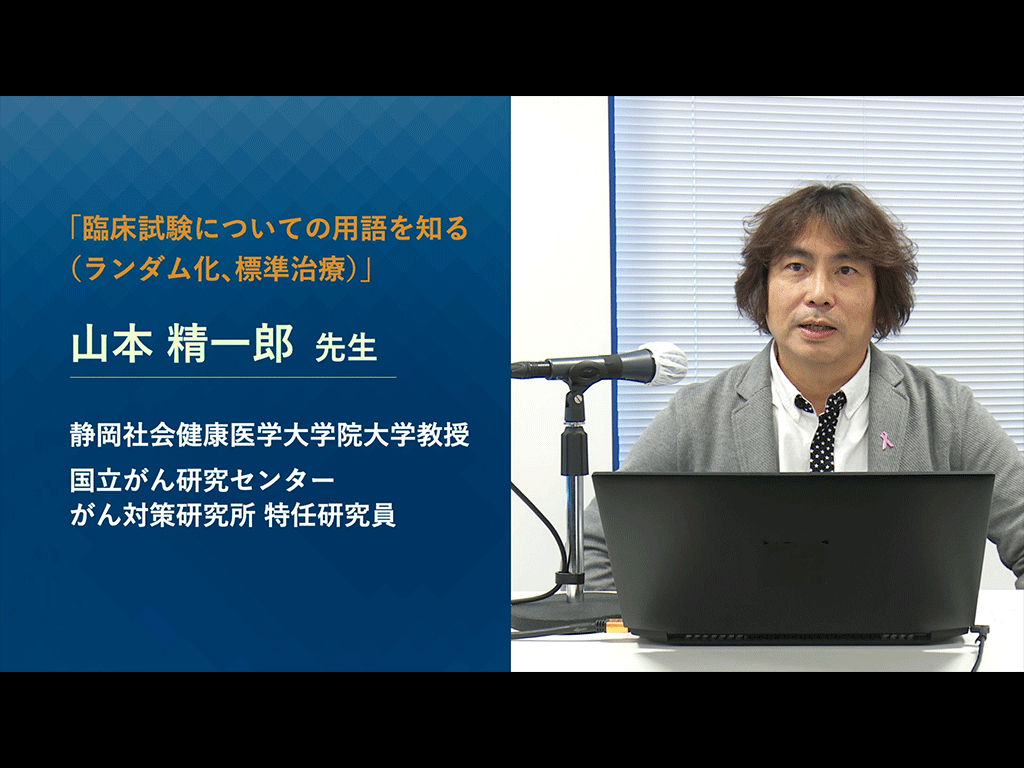 「臨床試験についての用語を知る（ランダム化、標準治療）」

山本 精一郎 先生

静岡社会健康医学大学院大学教授

国立がん研究センター
がん対策研究所 特任研究員